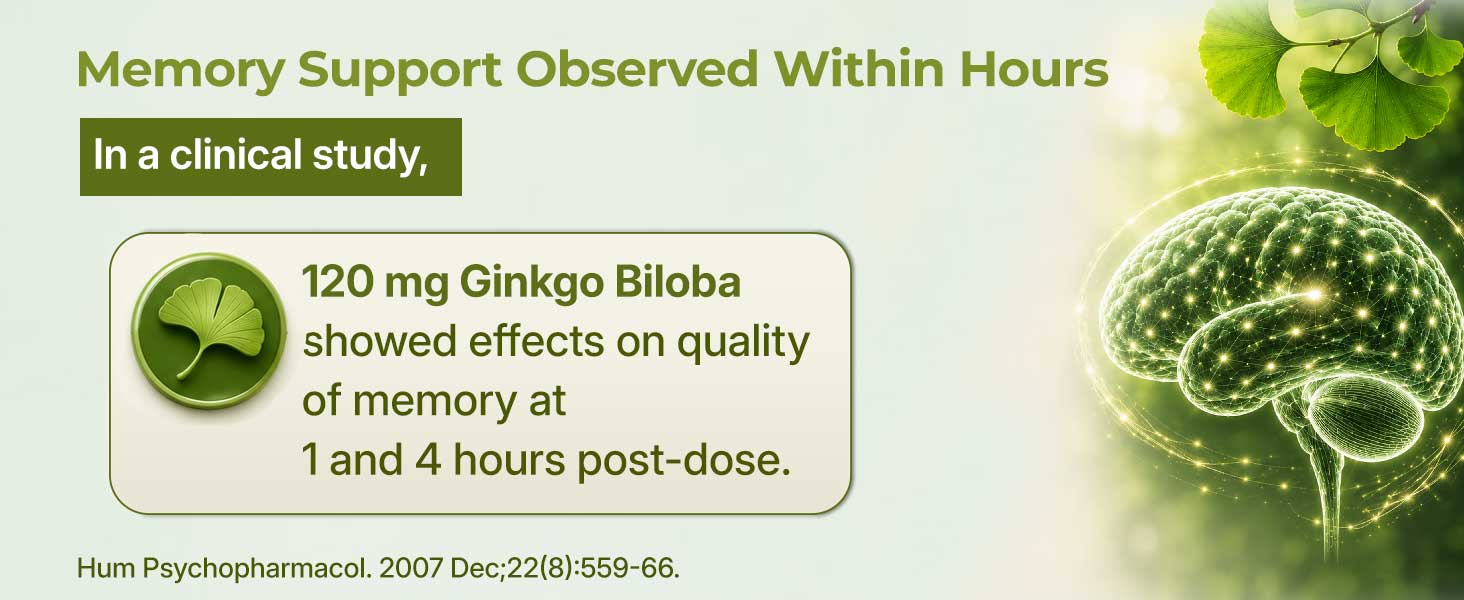 Memory Support Observed Within Hours

In a clinical study,

120 mg Ginkgo Biloba showed effects on quality of memory at 1 and 4 hours post-dose.

Hum Psychopharmacol. 2007 Dec;22(8):559-66.